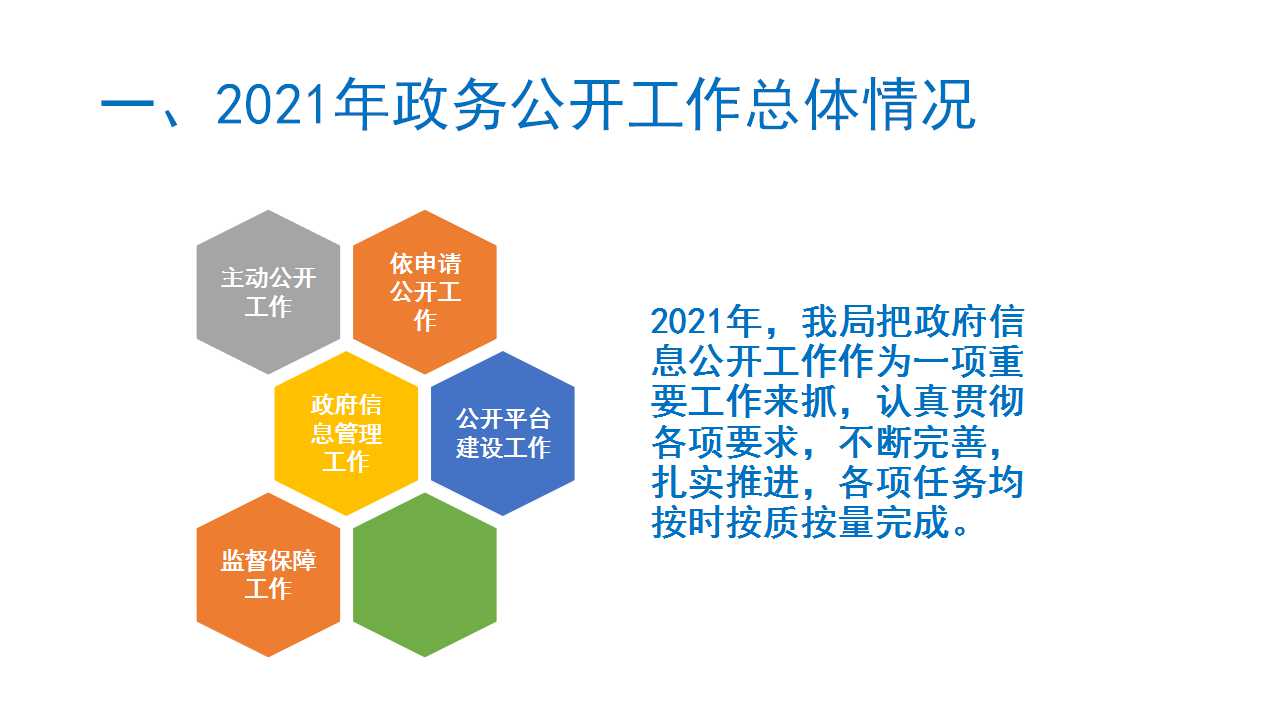 一、2021年政务公开工作总体情况

主动公开工作

依申请公开工作

政府信息管理工作

公开平台建设工作

监督保障工作

2021年，我局把政府信息公开工作作为一项重要工作来抓，认真贯彻各项要求，不断完善，扎实推进，各项任务均按时按质按量完成。